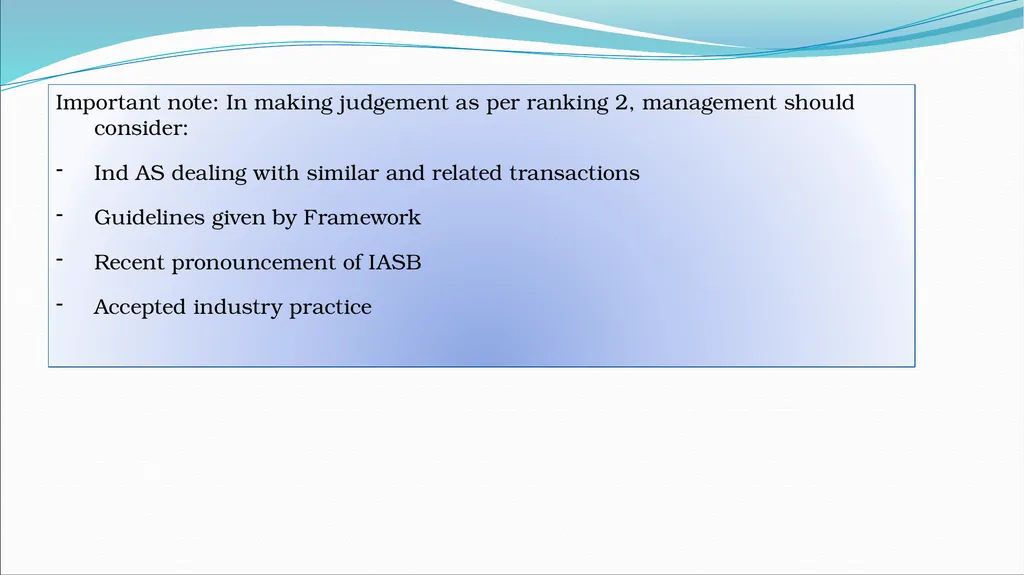 Important note: In making judgement as per ranking 2, management should consider:

- Ind AS dealing with similar and related transactions

- Guidelines given by Framework

- Recent pronouncement of IASB

- Accepted industry practice